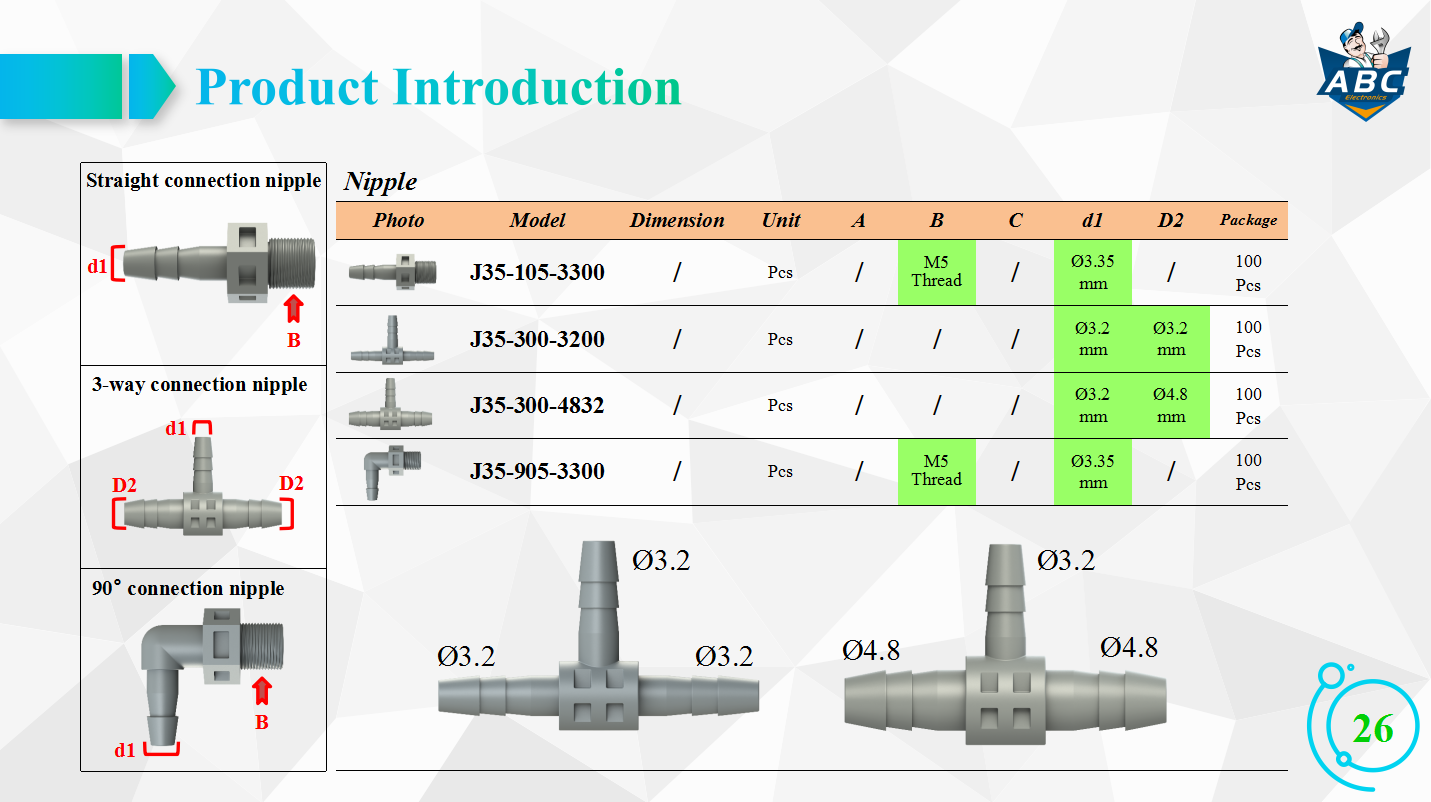 Product Introduction

ABC Electronics

Straight connection nipple

d1

B

3-way connection nipple

d1

D2

D2

90° connection nipple

B

d1

Nipple

| Photo | Model | Dimension | Unit | A | B | C | d1 | D2 | Package |
|---|---|---|---|---|---|---|---|---|---|
| | J35-105-3300 | / | Pcs | / | M5 Thread | / | Ø3.35 mm | / | 100 Pcs |
| | J35-300-3200 | / | Pcs | / | / | / | Ø3.2 mm | Ø3.2 mm | 100 Pcs |
| | J35-300-4832 | / | Pcs | / | / | / | Ø3.2 mm | Ø4.8 mm | 100 Pcs |
| | J35-905-3300 | / | Pcs | / | M5 Thread | / | Ø3.35 mm | / | 100 Pcs |

Ø3.2

Ø3.2

Ø3.2

Ø3.2

Ø4.8

Ø4.8

26